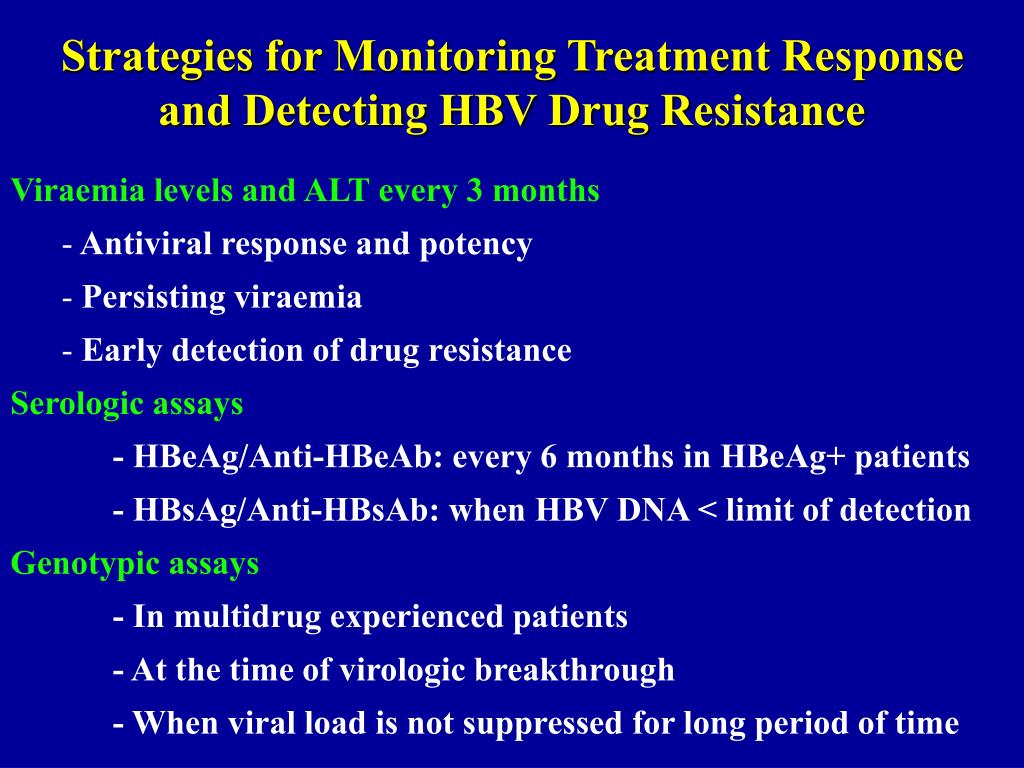 Strategies for Monitoring Treatment Response and Detecting HBV Drug Resistance

Viraemia levels and ALT every 3 months

- Antiviral response and potency

- Persisting viraemia

- Early detection of drug resistance

Serologic assays

- HBeAg/Anti-HBeAb: every 6 months in HBeAg+ patients

- HBsAg/Anti-HBsAb: when HBV DNA < limit of detection

Genotypic assays

- In multidrug experienced patients

- At the time of virologic breakthrough

- When viral load is not suppressed for long period of time